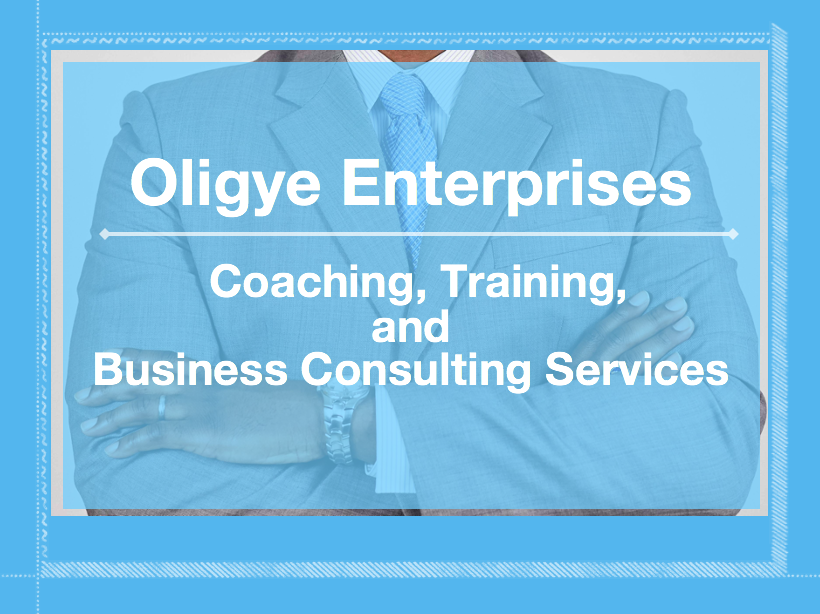 Oligye Enterprises

Coaching, Training, and Business Consulting Services